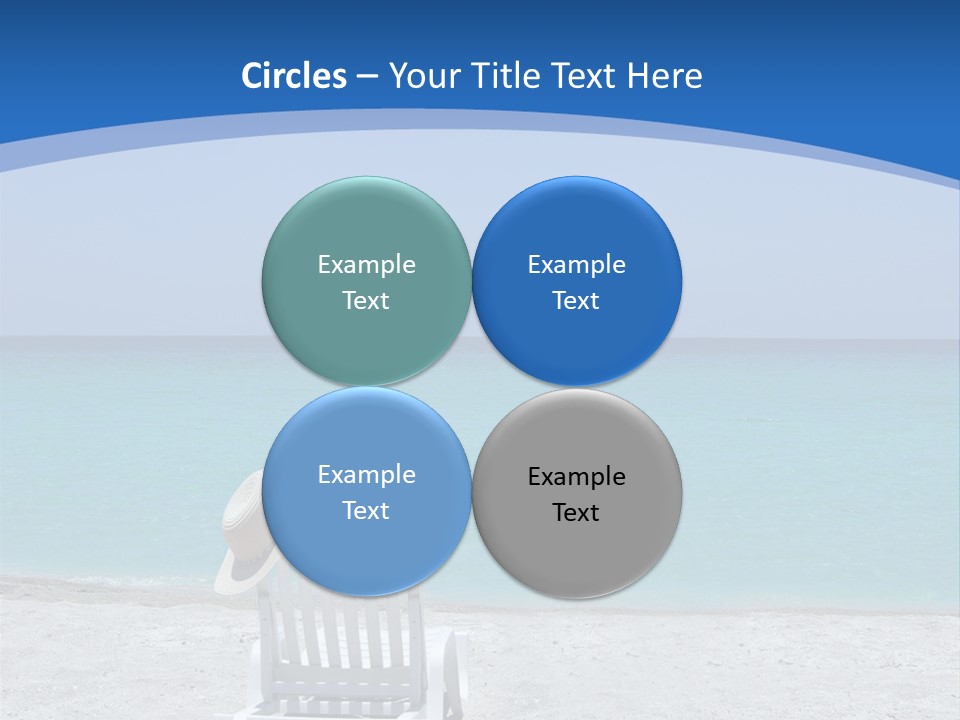 Circles – Your Title Text Here

Example Text

Example Text

Example Text

Example Text